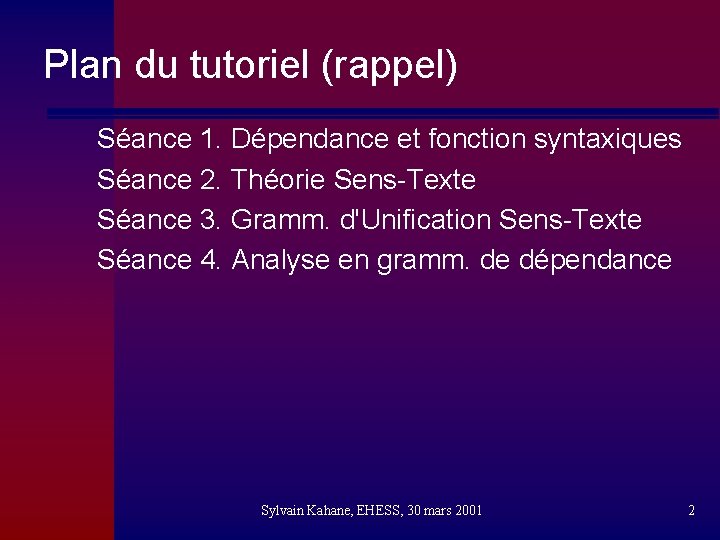 Plan du tutoriel (rappel)

Séance 1. Dépendance et fonction syntaxiques
Séance 2. Théorie Sens-Texte
Séance 3. Gramm. d'Unification Sens-Texte
Séance 4. Analyse en gramm. de dépendance

Sylvain Kahane, EHESS, 30 mars 2001

2